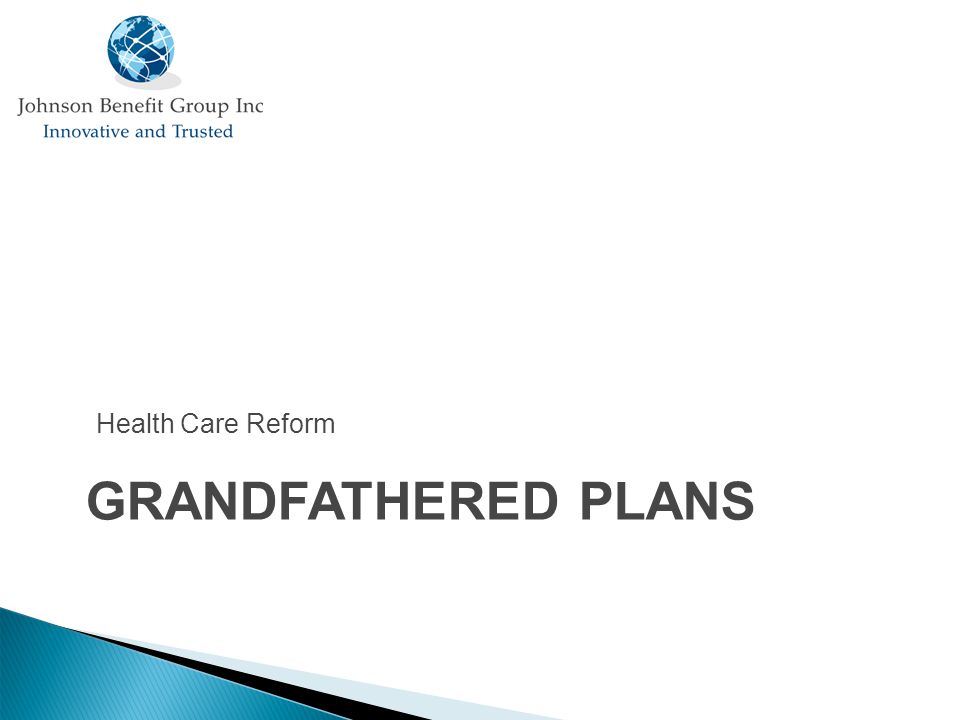 Johnson Benefit Group Inc
Innovative and Trusted

Health Care Reform

GRANDFATHERED PLANS